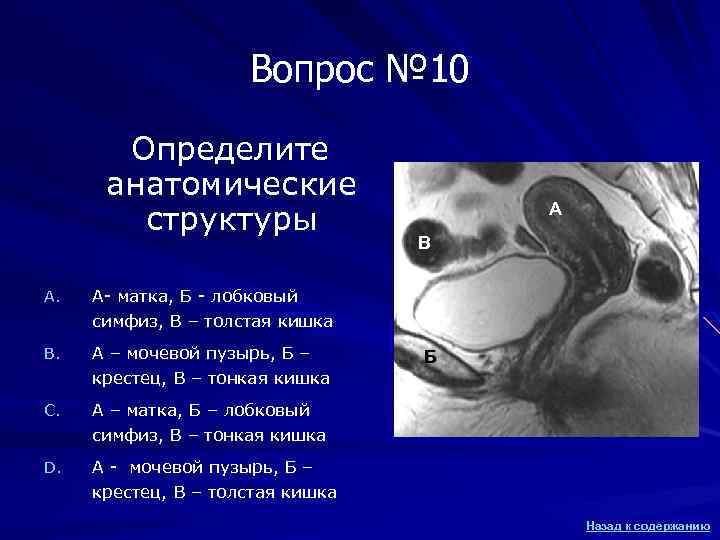 Вопрос №10

Определите анатомические структуры

A. А- матка, Б - лобковый симфиз, В – толстая кишка

B. А – мочевой пузырь, Б – крестец, В – тонкая кишка

C. А – матка, Б – лобковый симфиз, В – тонкая кишка

D. А - мочевой пузырь, Б – крестец, В – толстая кишка

А

В

Б

Назад к содержанию